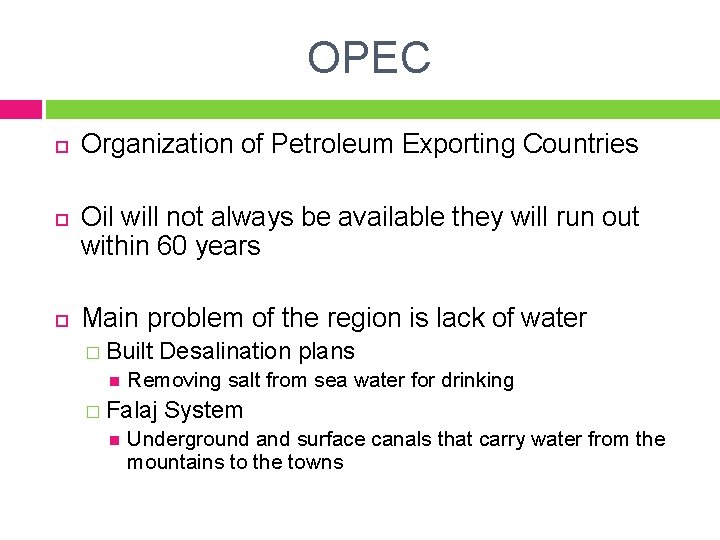 OPEC

Organization of Petroleum Exporting Countries

Oil will not always be available they will run out within 60 years

Main problem of the region is lack of water

Built Desalination plans

Removing salt from sea water for drinking

Falaj System

Underground and surface canals that carry water from the mountains to the towns